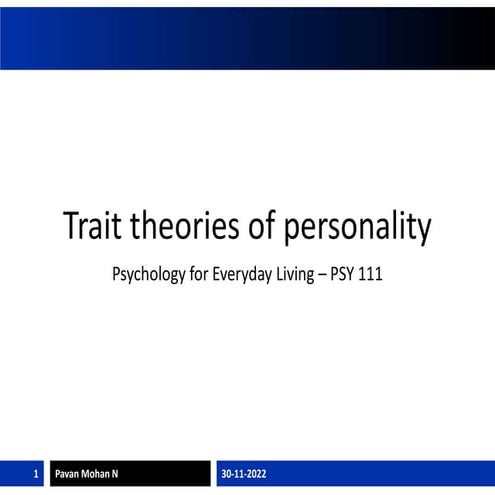 Trait theories of personality

Psychology for Everyday Living – PSY 111

1 Pavan Mohan N 30-11-2022